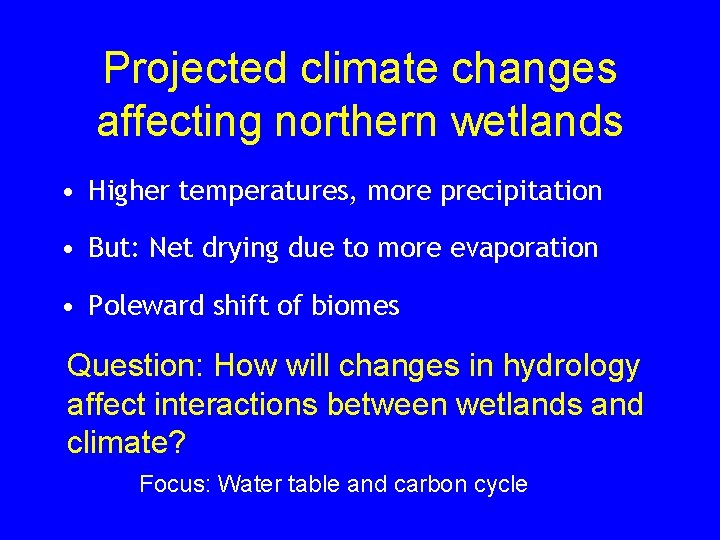 Projected climate changes affecting northern wetlands

• Higher temperatures, more precipitation

• But: Net drying due to more evaporation

• Poleward shift of biomes

Question: How will changes in hydrology affect interactions between wetlands and climate?

Focus: Water table and carbon cycle